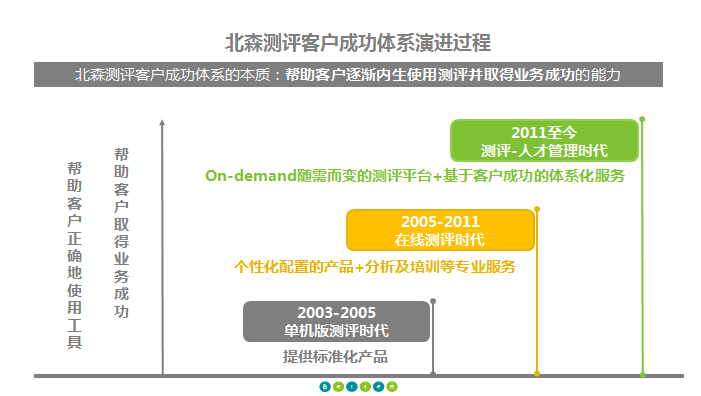 北森测评客户成功体系演进过程

北森测评客户成功体系的本质：帮助客户逐渐内生使用测评并取得业务成功的能力

帮助客户正确地使用工具

帮助客户取得业务成功

2011至今
测评-人才管理时代

On-demand随需而变的测评平台+基于客户成功的体系化服务

2005-2011
在线测评时代

个性化配置的产品+分析及培训等专业服务

2003-2005
单机版测评时代

提供标准化产品

B e i s e n